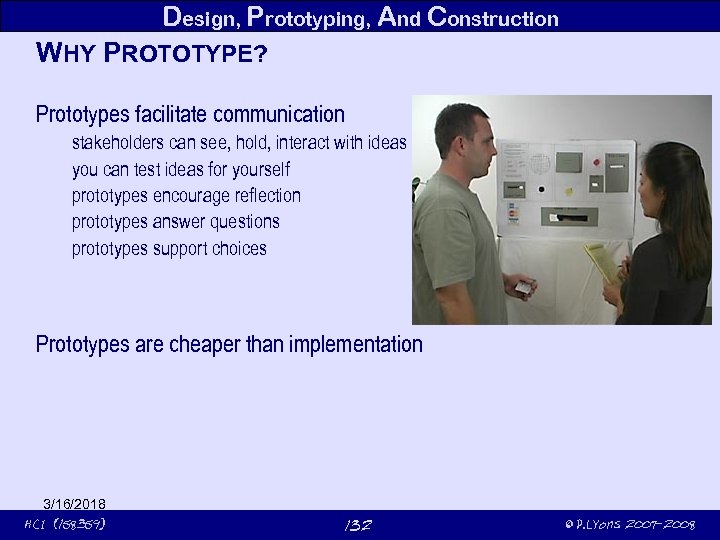 Design, Prototyping, And Construction

WHY PROTOTYPE?

Prototypes facilitate communication

stakeholders can see, hold, interact with ideas

you can test ideas for yourself

prototypes encourage reflection

prototypes answer questions

prototypes support choices

Prototypes are cheaper than implementation

3/16/2018

HCI (158359)

132

© P.Lyons 2007-2008